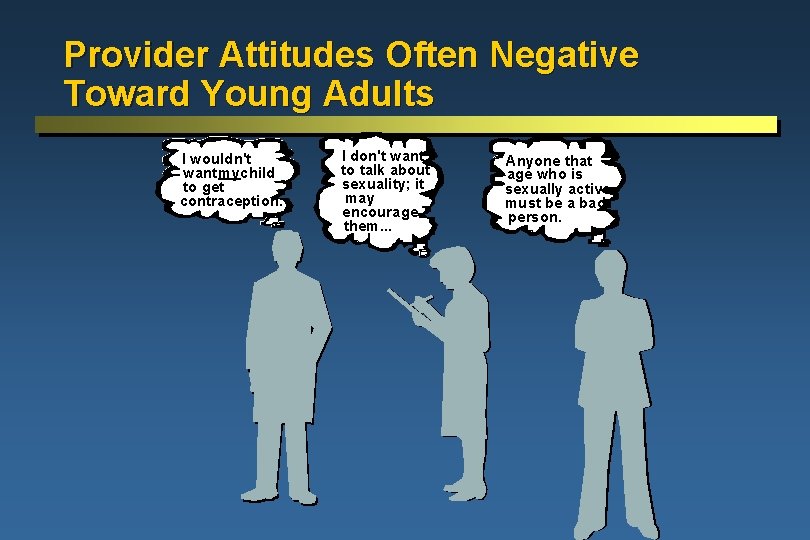 Provider Attitudes Often Negative Toward Young Adults

I wouldn't want my child to get contraception.

I don't want to talk about sexuality; it may encourage them...

Anyone that age who is sexually active must be a bad person.